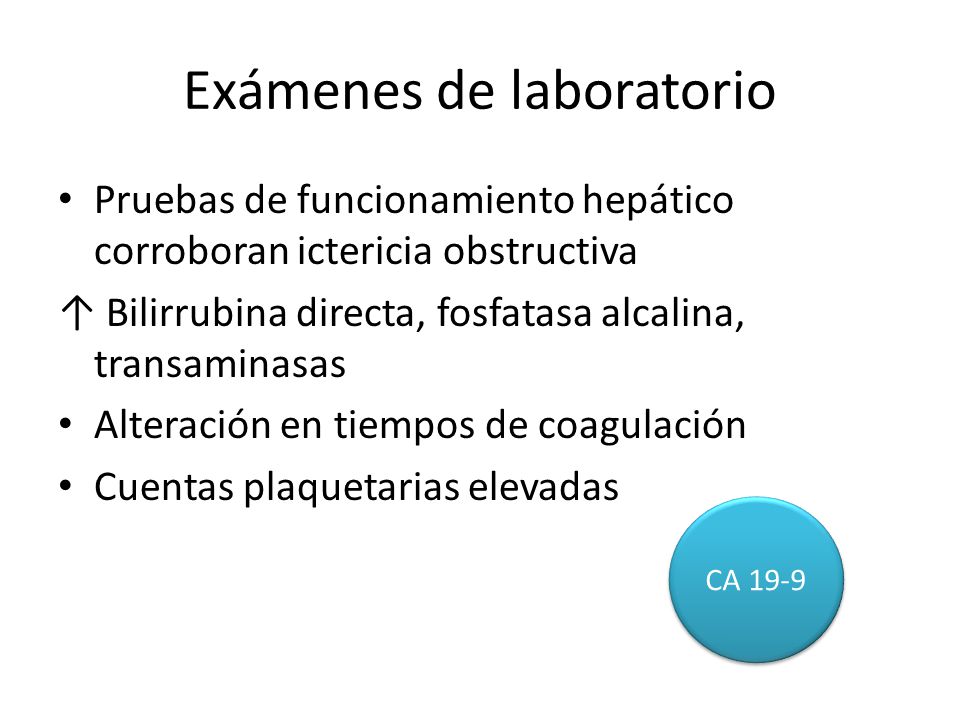 Exámenes de laboratorio

• Pruebas de funcionamiento hepático corroboran ictericia obstructiva

↑ Bilirrubina directa, fosfatasa alcalina, transaminasas

• Alteración en tiempos de coagulación

• Cuentas plaquetarias elevadas

CA 19-9